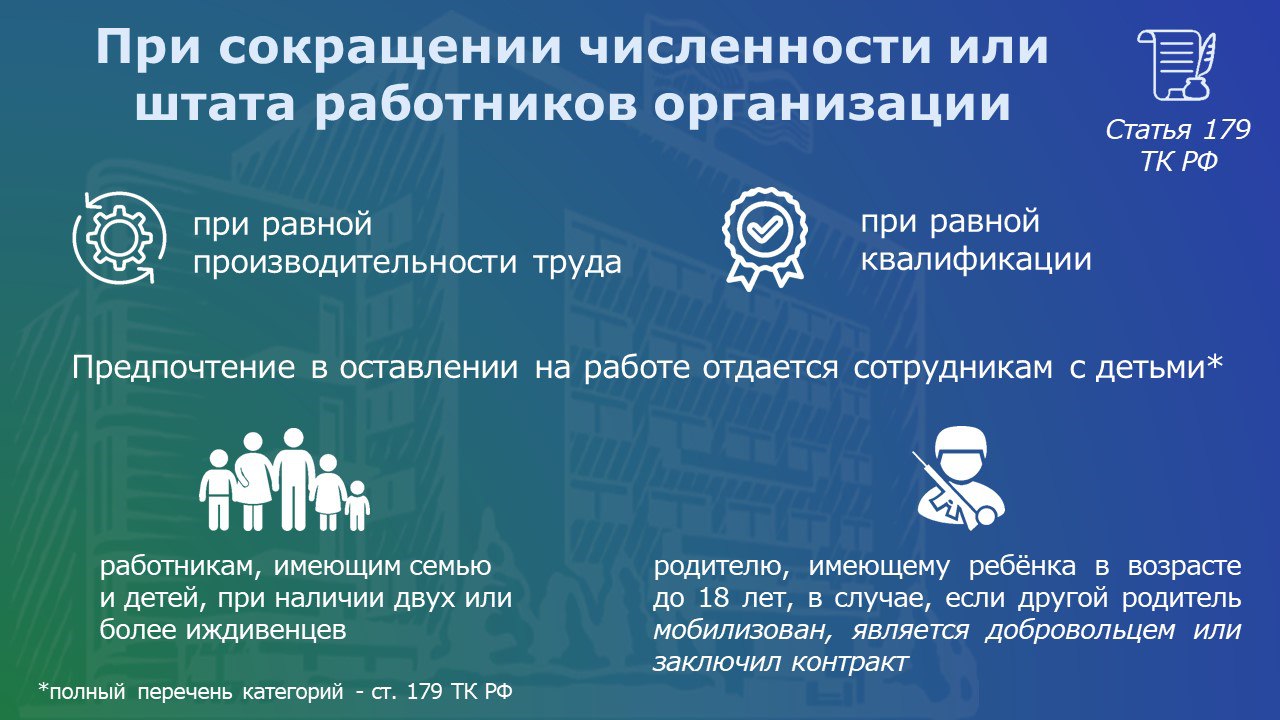 При сокращении численности или штата работников организации

Статья 179 ТК РФ

при равной производительности труда

при равной квалификации

Предпочтение в оставлении на работе отдается сотрудникам с детьми*

работникам, имеющим семью и детей, при наличии двух или более иждивенцев

родителю, имеющему ребёнка в возрасте до 18 лет, в случае, если другой родитель мобилизован, является добровольцем или заключил контракт

*полный перечень категорий - ст. 179 ТК РФ